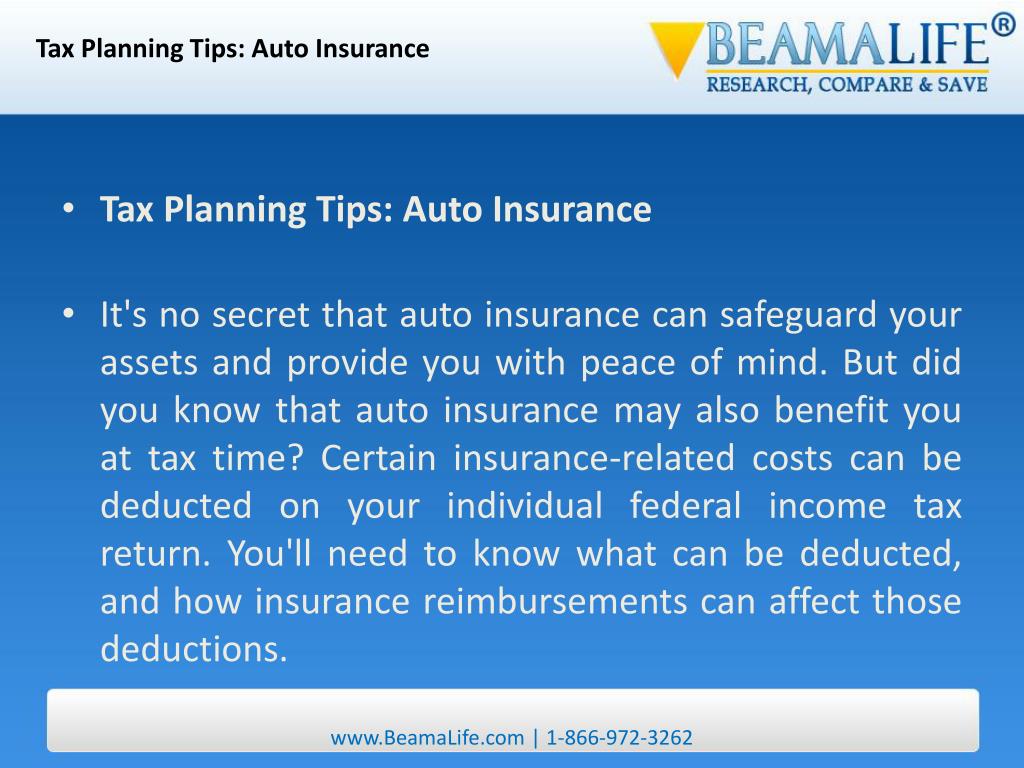 Tax Planning Tips: Auto Insurance

BEAMALIFE®
RESEARCH, COMPARE & SAVE

• Tax Planning Tips: Auto Insurance

• It's no secret that auto insurance can safeguard your assets and provide you with peace of mind. But did you know that auto insurance may also benefit you at tax time? Certain insurance-related costs can be deducted on your individual federal income tax return. You'll need to know what can be deducted, and how insurance reimbursements can affect those deductions.

www.BeamaLife.com | 1-866-972-3262